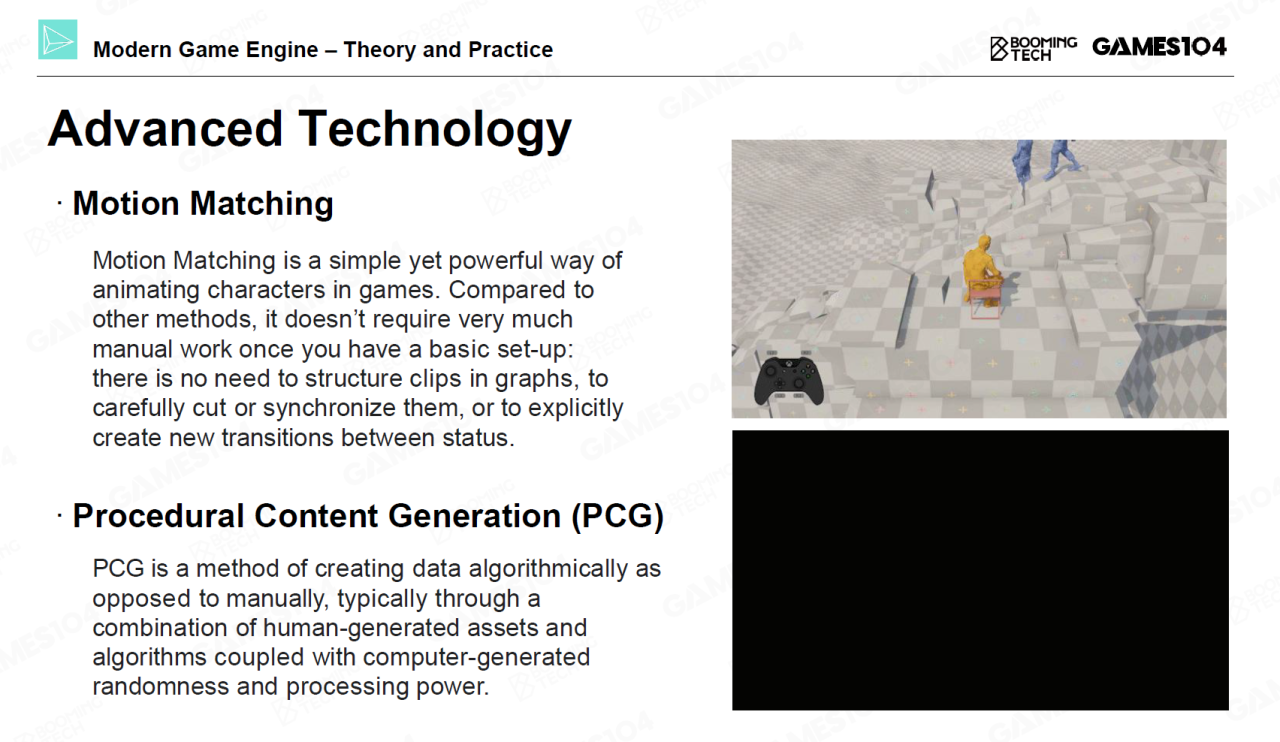 Modern Game Engine – Theory and Practice

BOOMING TECH GAMES104

Advanced Technology

· Motion Matching

Motion Matching is a simple yet powerful way of animating characters in games. Compared to other methods, it doesn't require very much manual work once you have a basic set-up: there is no need to structure clips in graphs, to carefully cut or synchronize them, or to explicitly create new transitions between status.

· Procedural Content Generation (PCG)

PCG is a method of creating data algorithmically as opposed to manually, typically through a combination of human-generated assets and algorithms coupled with computer-generated randomness and processing power.